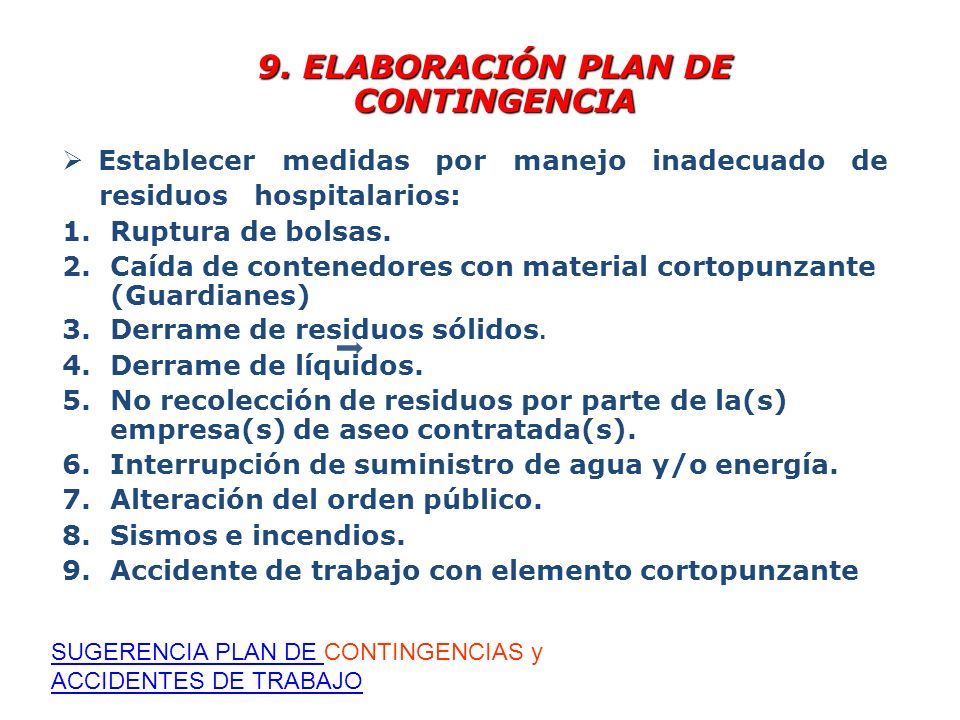 9. ELABORACIÓN PLAN DE CONTINGENCIA

➢ Establecer medidas por manejo inadecuado de residuos hospitalarios:

1. Ruptura de bolsas.
2. Caída de contenedores con material cortopunzante (Guardianes)
3. Derrame de residuos sólidos.
4. Derrame de líquidos.
5. No recolección de residuos por parte de la(s) empresa(s) de aseo contratada(s).
6. Interrupción de suministro de agua y/o energía.
7. Alteración del orden público.
8. Sismos e incendios.
9. Accidente de trabajo con elemento cortopunzante

SUGERENCIA PLAN DE CONTINGENCIAS y ACCIDENTES DE TRABAJO